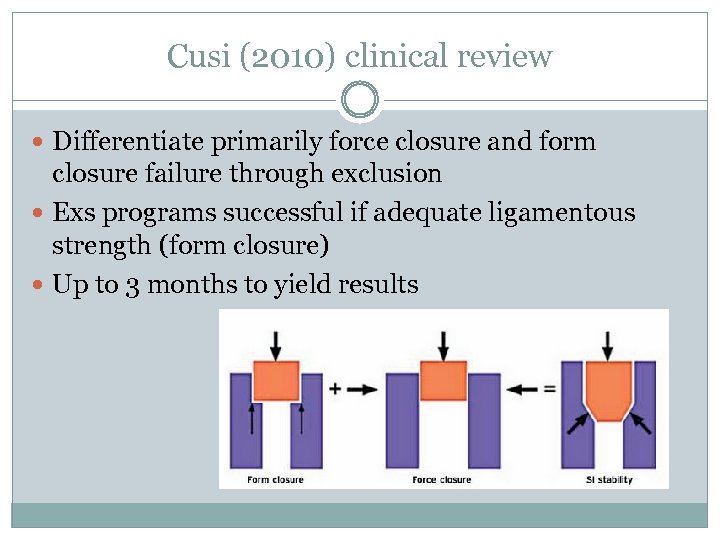 Cusi (2010) clinical review

- Differentiate primarily force closure and form closure failure through exclusion
- Exs programs successful if adequate ligamentous strength (form closure)
- Up to 3 months to yield results

+ =

Form closure
Force closure
SI stability